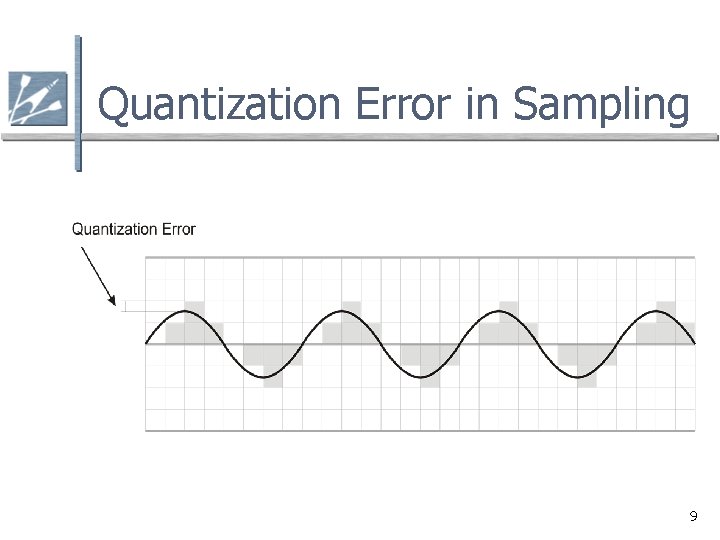 Quantization Error in Sampling

Quantization Error

9